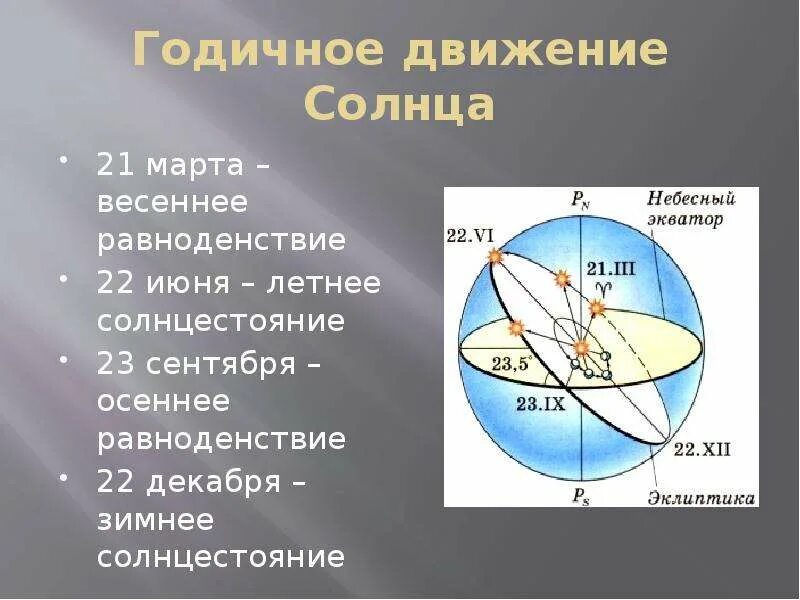 Годичное движение Солнца

• 21 марта – весеннее равноденствие
• 22 июня – летнее солнцестояние
• 23 сентября – осеннее равноденствие
• 22 декабря – зимнее солнцестояние

$P_N$
Небесный экватор
22.VI
21.III
♈
23,5°
23.IX
22.XII
$P_S$
Эклиптика